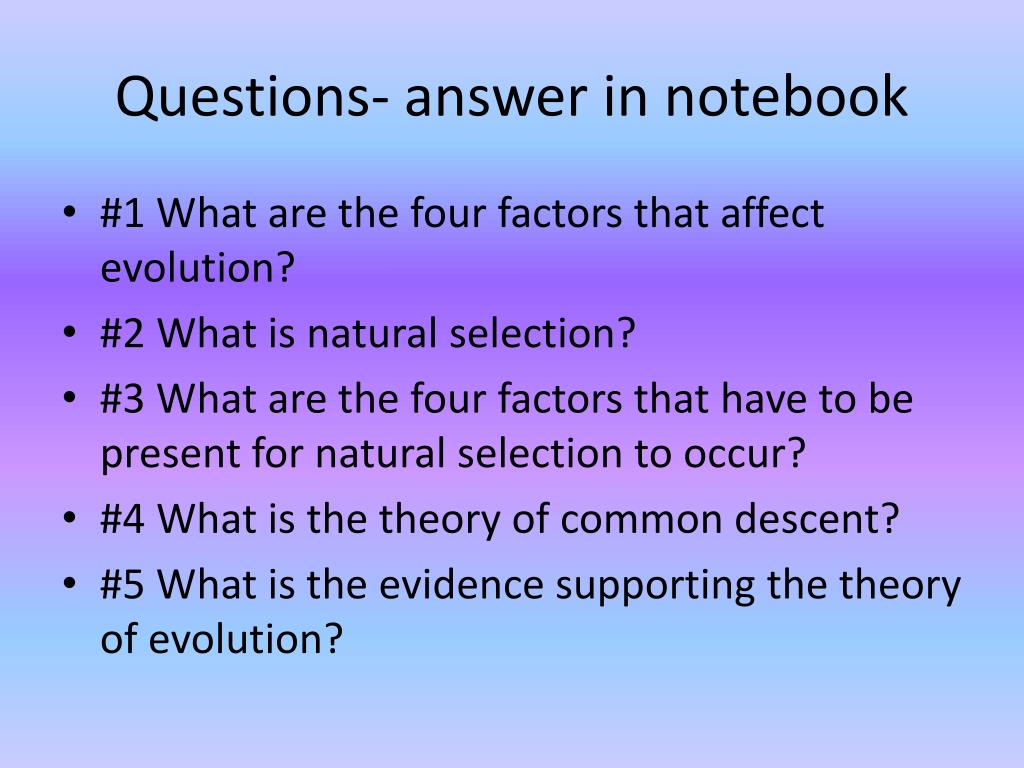 Questions- answer in notebook

• #1 What are the four factors that affect evolution?
• #2 What is natural selection?
• #3 What are the four factors that have to be present for natural selection to occur?
• #4 What is the theory of common descent?
• #5 What is the evidence supporting the theory of evolution?